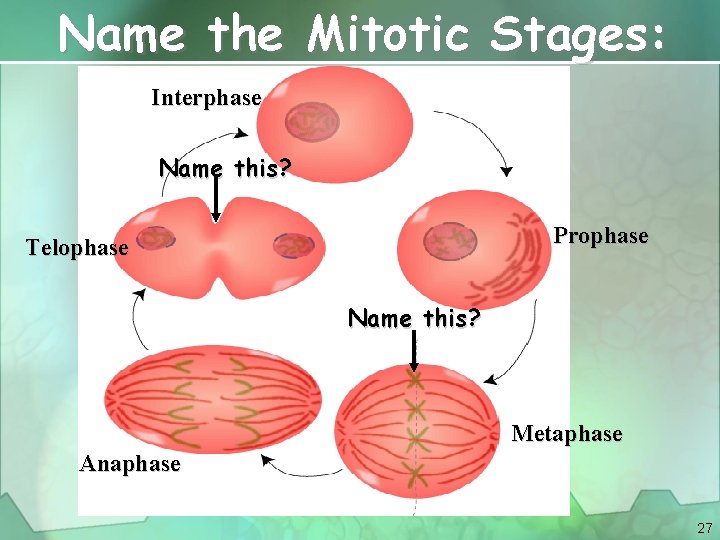 Name the Mitotic Stages:

Interphase

Name this?

Telophase

Prophase

Name this?

Metaphase

Anaphase

27